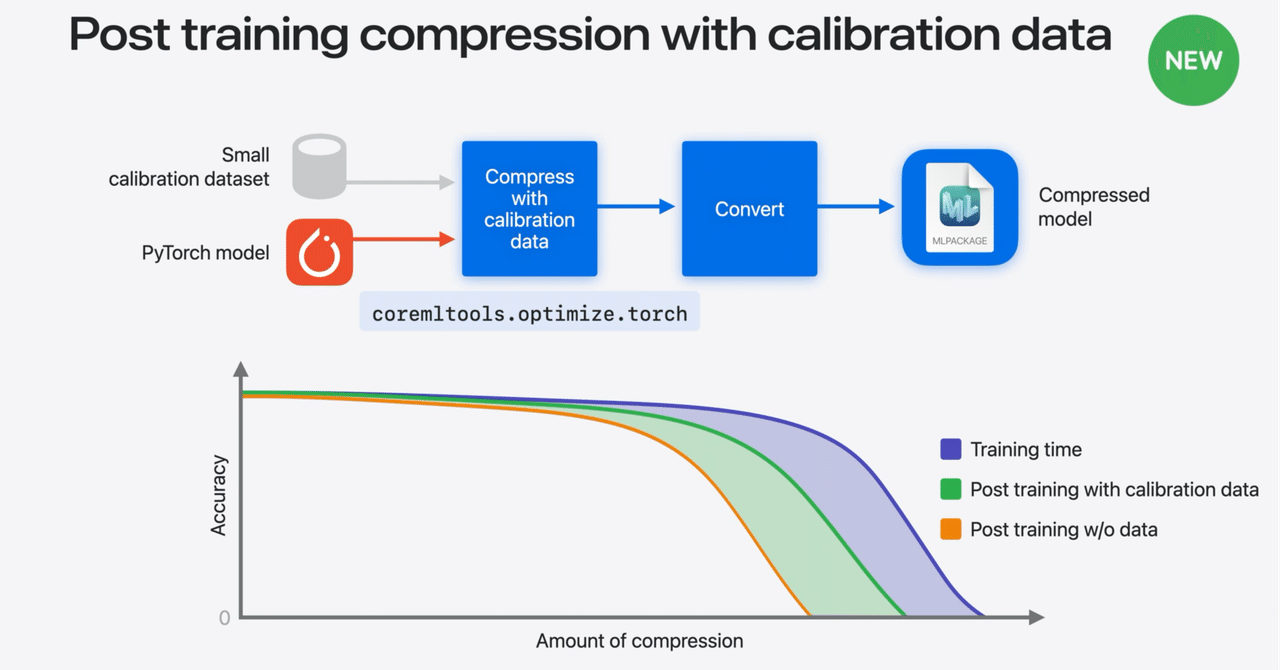 Post training compression with calibration data

NEW

Small calibration dataset

PyTorch model

Compress with calibration data

Convert

ML

MLPACKAGE

Compressed model

coremltools.optimize.torch

Accuracy

0

Amount of compression

Training time

Post training with calibration data

Post training w/o data